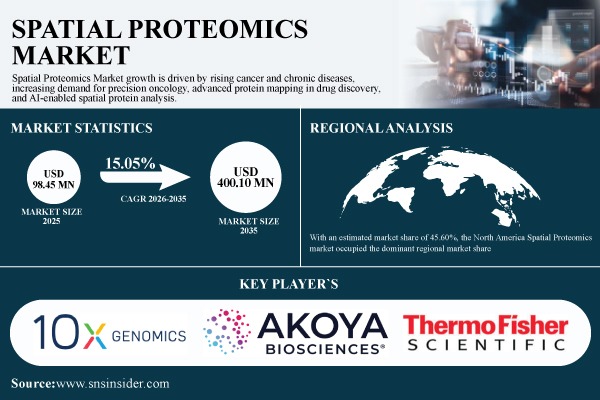 SPATIAL PROTEOMICS MARKET

Spatial Proteomics Market growth is driven by rising cancer and chronic diseases, increasing demand for precision oncology, advanced protein mapping in drug discovery, and AI-enabled spatial protein analysis.

MARKET STATISTICS

USD 98.45 MN

MARKET SIZE 2025

15.05%

CAGR 2026-2035

USD 400.10 MN

MARKET SIZE 2035

REGIONAL ANALYSIS

With an estimated market share of 45.60%, the North America Spatial Proteomics market occupied the dominant regional market share

KEY PLAYER`S

10X GENOMICS

AKOYA BIOSCIENCES®

ThermoFisher SCIENTIFIC

Source:www.snsinsider.com